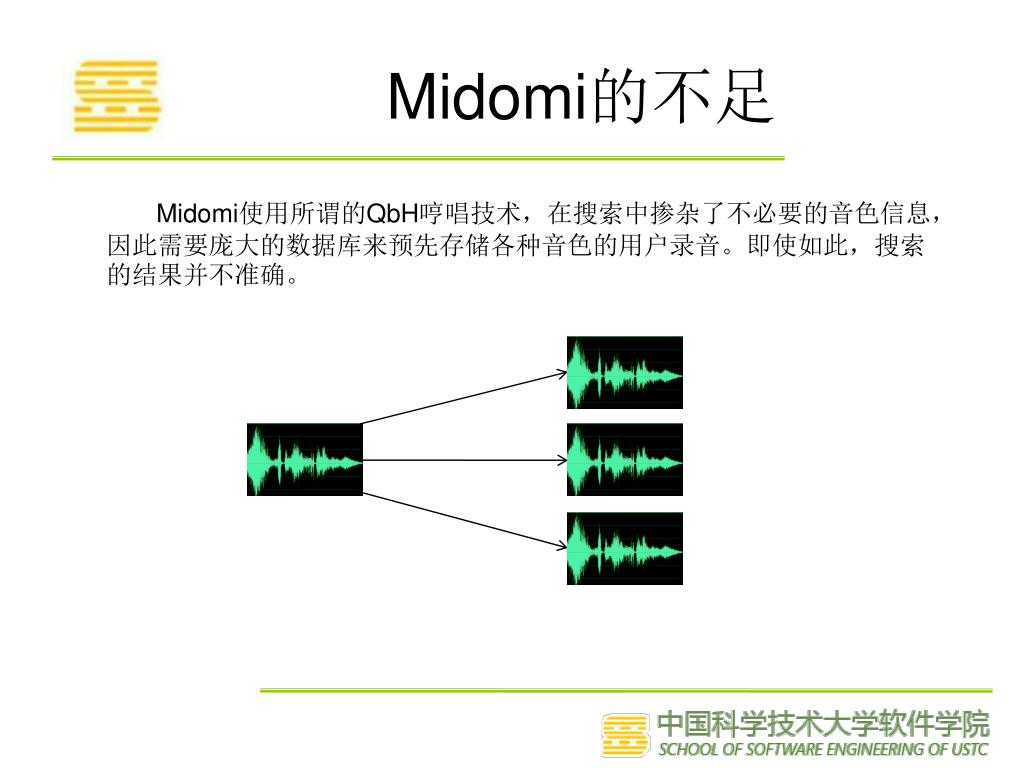 Midomi的不足

Midomi使用所谓的QbH哼唱技术，在搜索中掺杂了不必要的音色信息，因此需要庞大的数据库来预先存储各种音色的用户录音。即使如此，搜索的结果并不准确。

中国科学技术大学软件学院
SCHOOL OF SOFTWARE ENGINEERING OF USTC